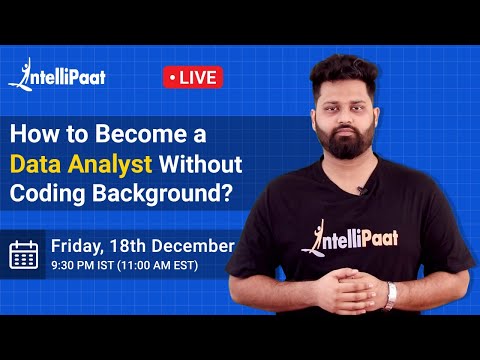 IntelliPaat

• LIVE

How to Become a Data Analyst Without Coding Background?

Friday, 18th December
9:30 PM IST (11:00 AM EST)

IntelliPaat